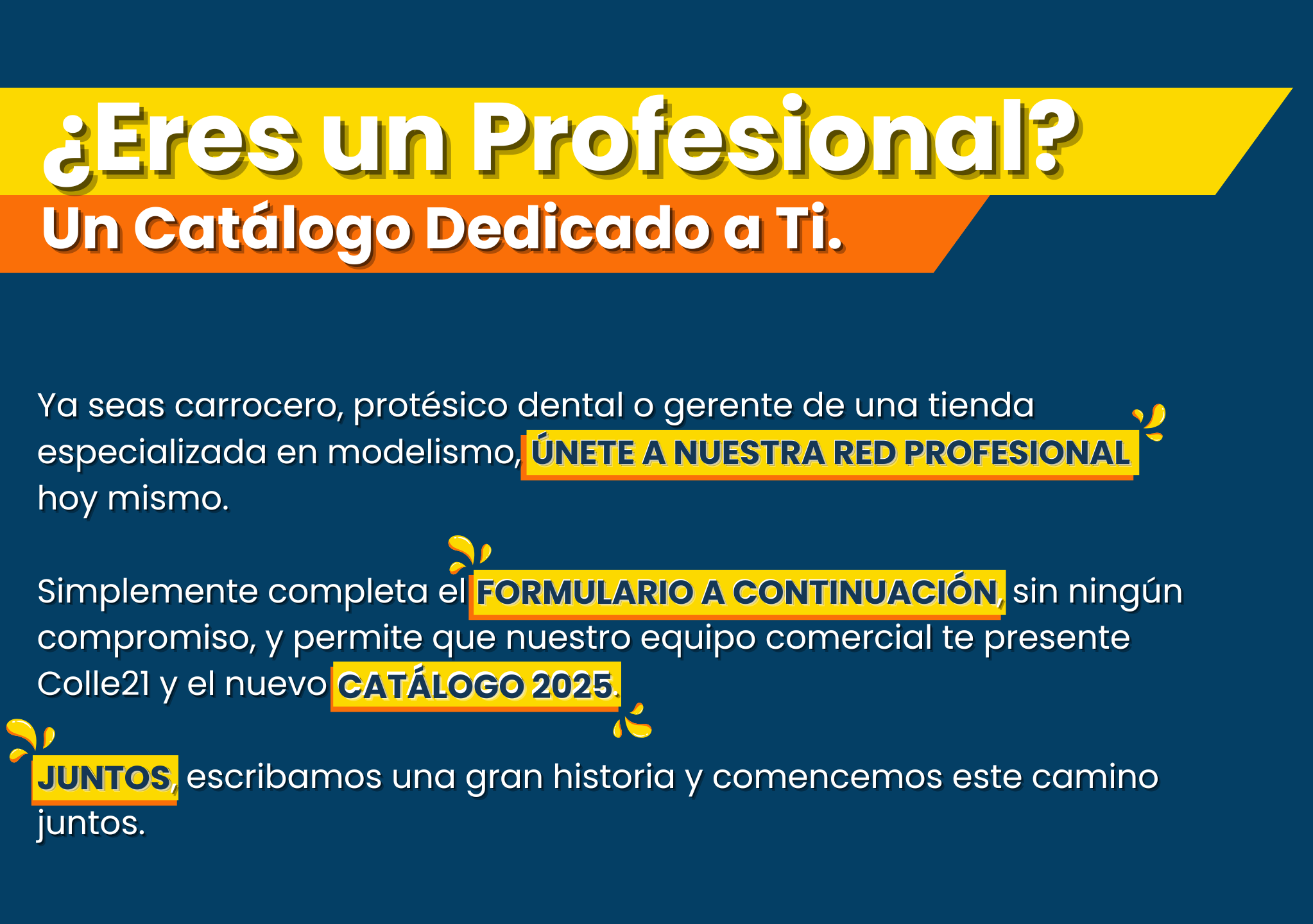 ¿Eres un Profesional?
Un Catálogo Dedicado a Ti.

Ya seas carrocero, protésico dental o gerente de una tienda especializada en modelismo, ÚNETE A NUESTRA RED PROFESIONAL hoy mismo.

Simplemente completa el FORMULARIO A CONTINUACIÓN, sin ningún compromiso, y permite que nuestro equipo comercial te presente Colle21 y el nuevo CATÁLOGO 2025.

JUNTOS, escribamos una gran historia y comencemos este camino juntos.